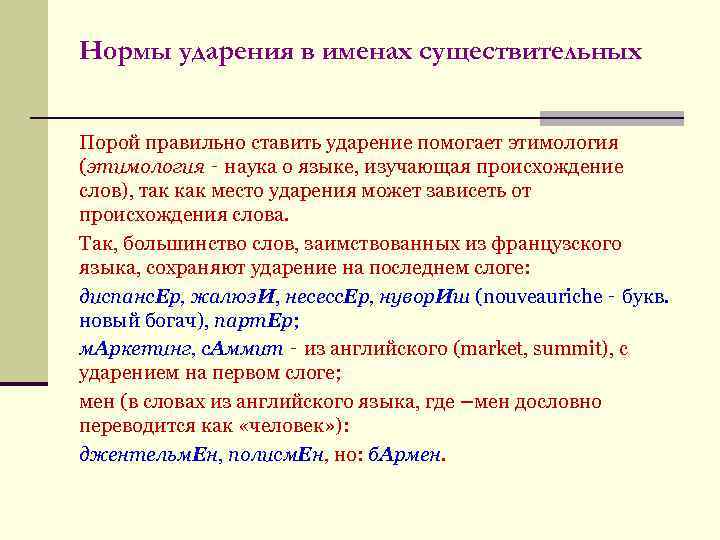 Нормы ударения в именах существительных

Порой правильно ставить ударение помогает этимология (этимология - наука о языке, изучающая происхождение слов), так как место ударения может зависеть от происхождения слова.

Так, большинство слов, заимствованных из французского языка, сохраняют ударение на последнем слоге:

диспансЕр, жалюзИ, несессЕр, нуворИш (nouveauriche - букв. новый богач), партЕр;

мАркетинг, сАммит - из английского (market, summit), с ударением на первом слоге;

мен (в словах из английского языка, где –мен дословно переводится как «человек»):

джентельмЕн, полисмЕн, но: бАрмен.